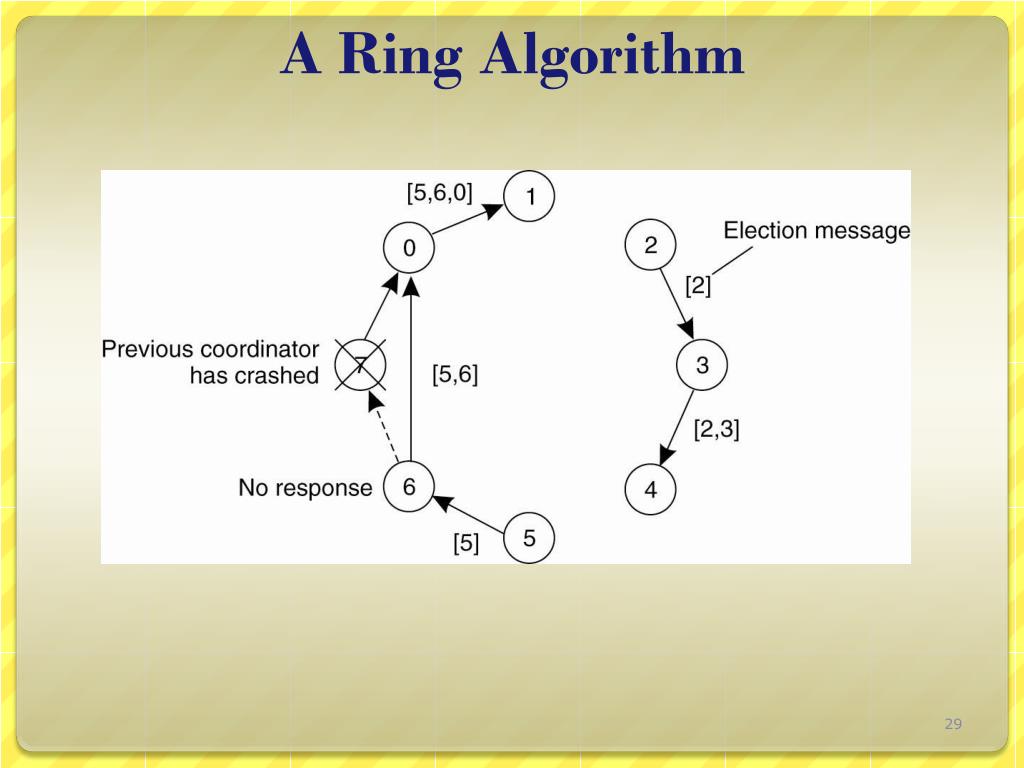 A Ring Algorithm

[5,6,0]
1
0
2
Election message
[2]
Previous coordinator has crashed
7
[5,6]
3
[2,3]
No response
6
4
[5]
5

29